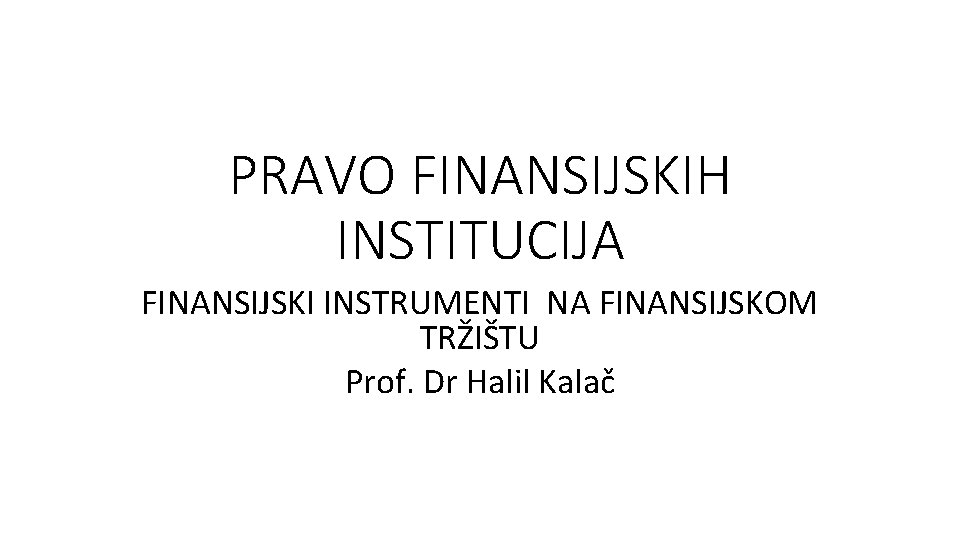 PRAVO FINANSIJSKIH INSTITUCIJA

FINANSIJSKI INSTRUMENTI NA FINANSIJSKOM TRŽIŠTU

Prof. Dr Halil Kalač